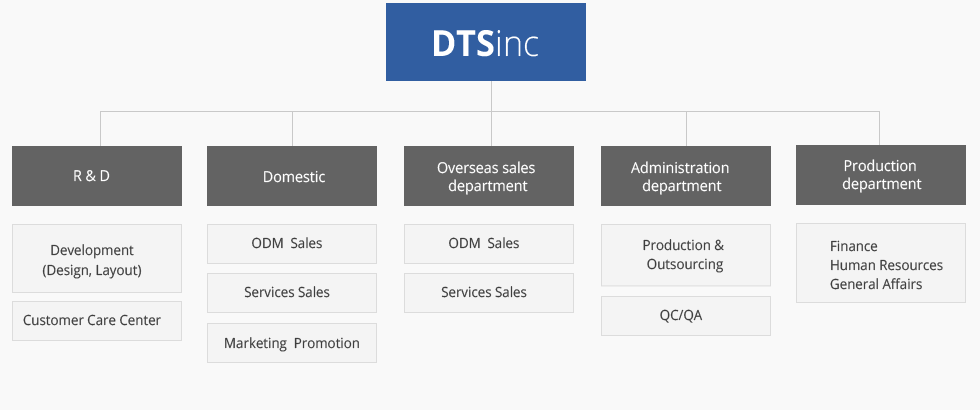 DTSinc

R & D

Development (Design, Layout)

Customer Care Center

Domestic

ODM Sales

Services Sales

Marketing Promotion

Overseas sales department

ODM Sales

Services Sales

Administration department

Production & Outsourcing

QC/QA

Production department

Finance
Human Resources
General Affairs